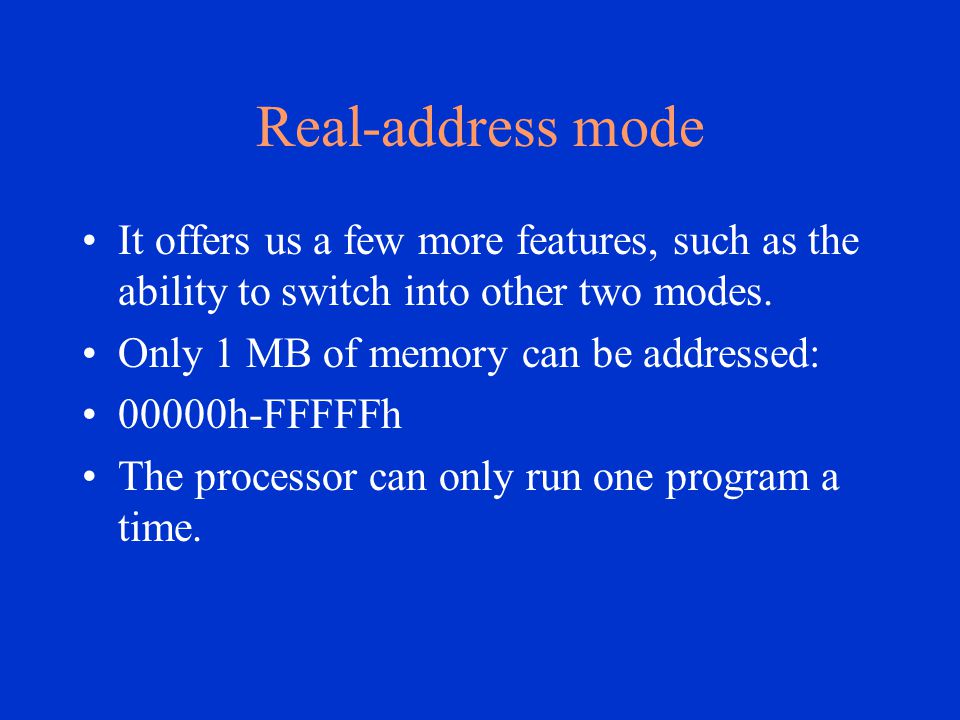 Real-address mode

• It offers us a few more features, such as the ability to switch into other two modes.
• Only 1 MB of memory can be addressed:
• 00000h-FFFFFh
• The processor can only run one program a time.